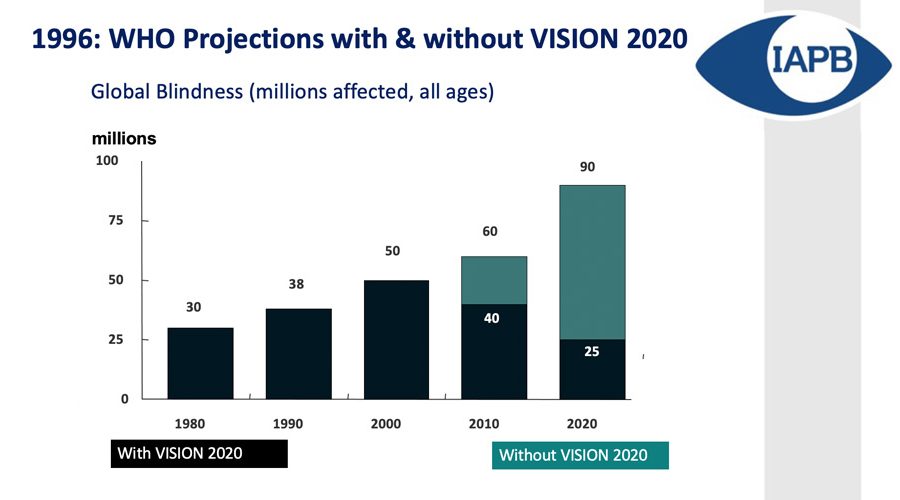 1996: WHO Projections with & without VISION 2020

IAPB

Global Blindness (millions affected, all ages)

millions

100
75
50
25
0

30
38
50
60
40
90
25

1980
1990
2000
2010
2020

With VISION 2020

Without VISION 2020